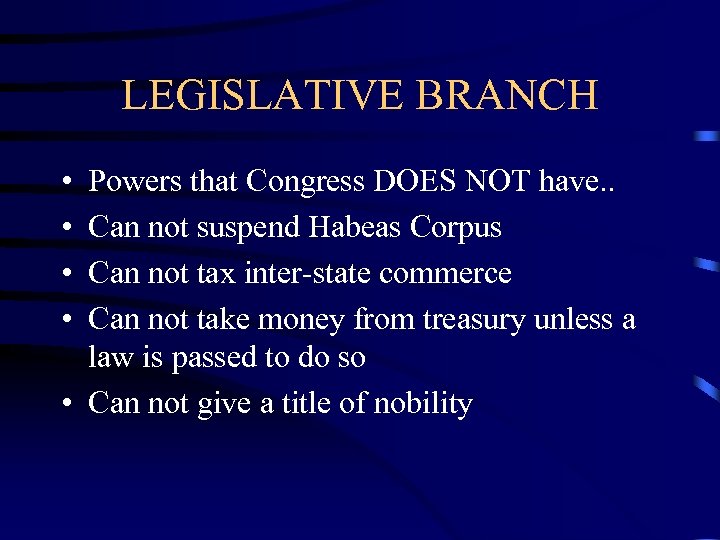 LEGISLATIVE BRANCH

• Powers that Congress DOES NOT have..
• Can not suspend Habeas Corpus
• Can not tax inter-state commerce
• Can not take money from treasury unless a law is passed to do so
• Can not give a title of nobility